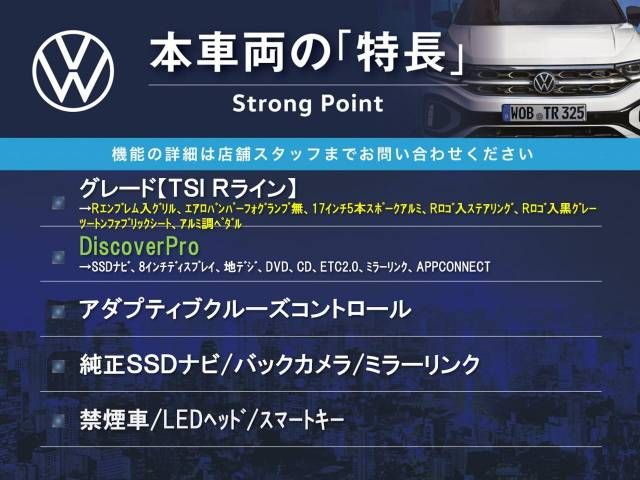 本車両の「特長」
Strong Point

WOB TR 325

機能の詳細は店舗スタッフまでお問い合わせください

グレード【TSI Rライン】
→Rエンブレム入グリル、エアロバンパーフォグランプ無、17インチ5本スポークアルミ、Rロゴ入ステアリング、Rロゴ入黒グレーツートンファブリックシート、アルミ調ペダル

DiscoverPro
→SSDナビ、8インチディスプレイ、地デジ、DVD、CD、ETC2.0、ミラーリンク、APPCONNECT

アダプティブクルーズコントロール

純正SSDナビ/バックカメラ/ミラーリンク

禁煙車/LEDヘッド/スマートキー